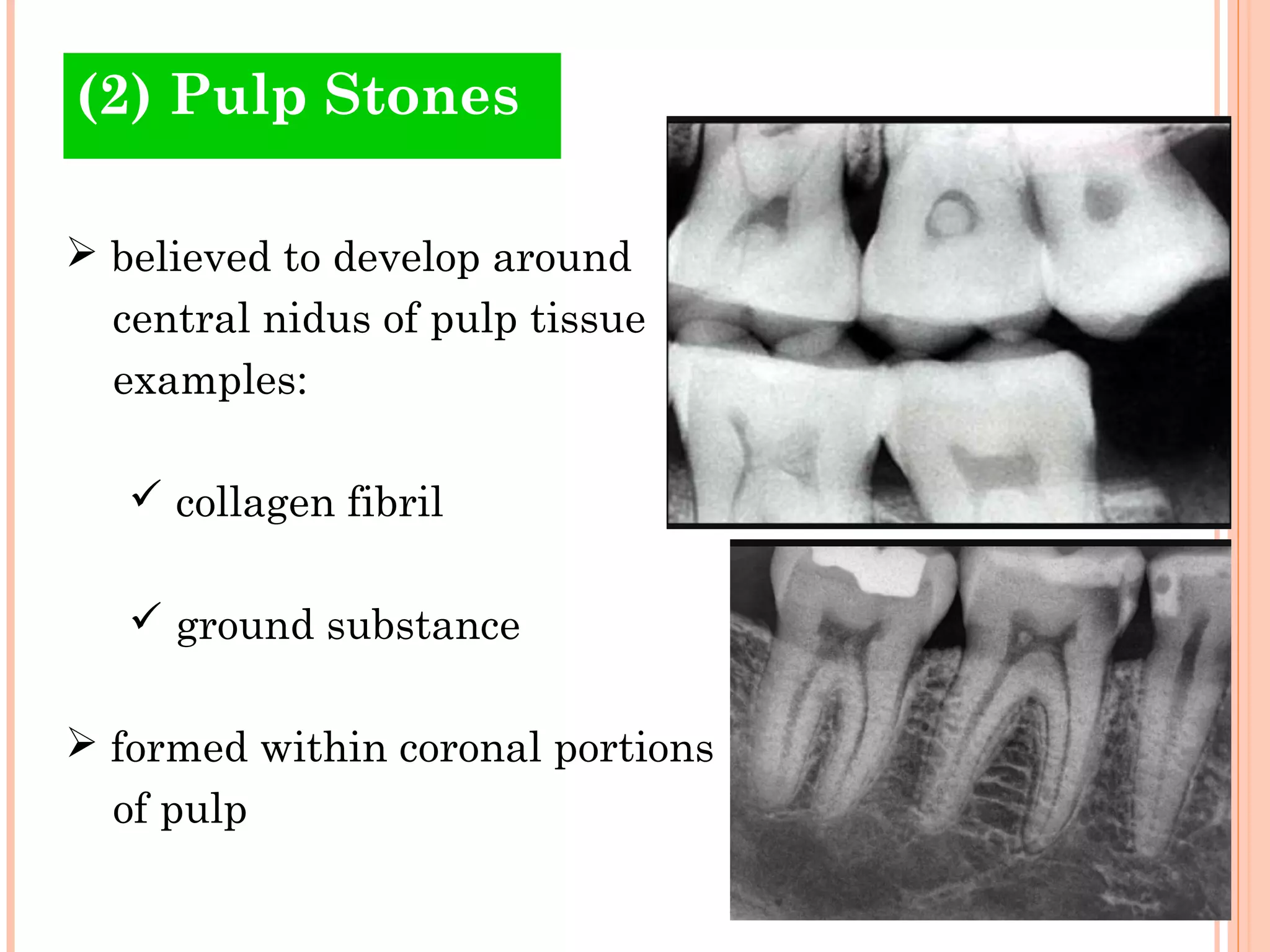 (2) Pulp Stones

➢ believed to develop around central nidus of pulp tissue examples:

✓ collagen fibril

✓ ground substance

➢ formed within coronal portions of pulp